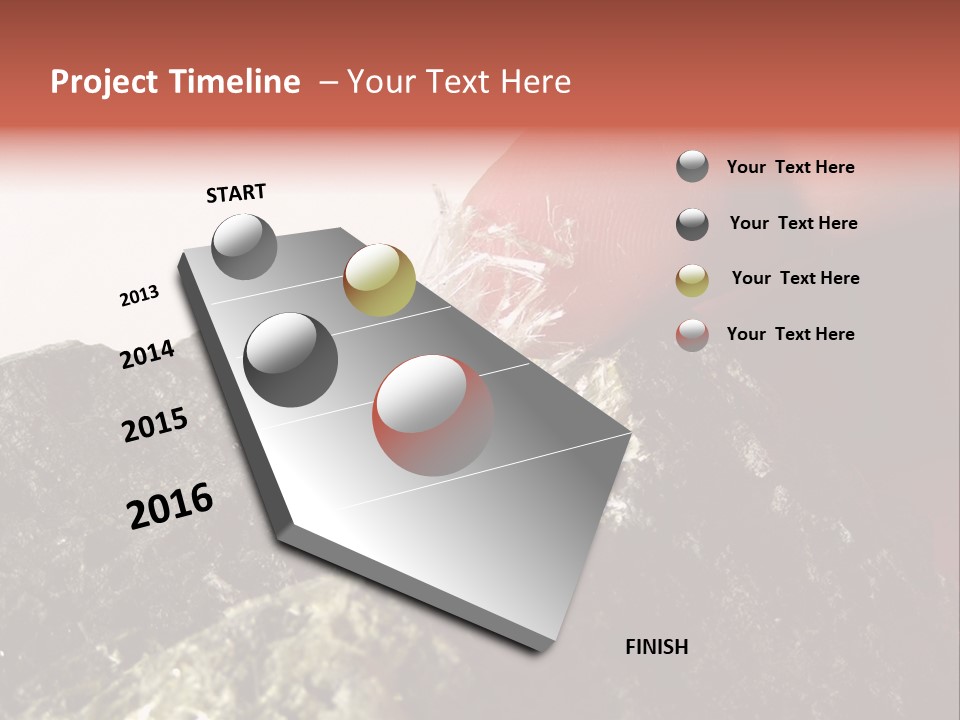 Project Timeline – Your Text Here

START

2013

2014

2015

2016

FINISH

Your Text Here

Your Text Here

Your Text Here

Your Text Here